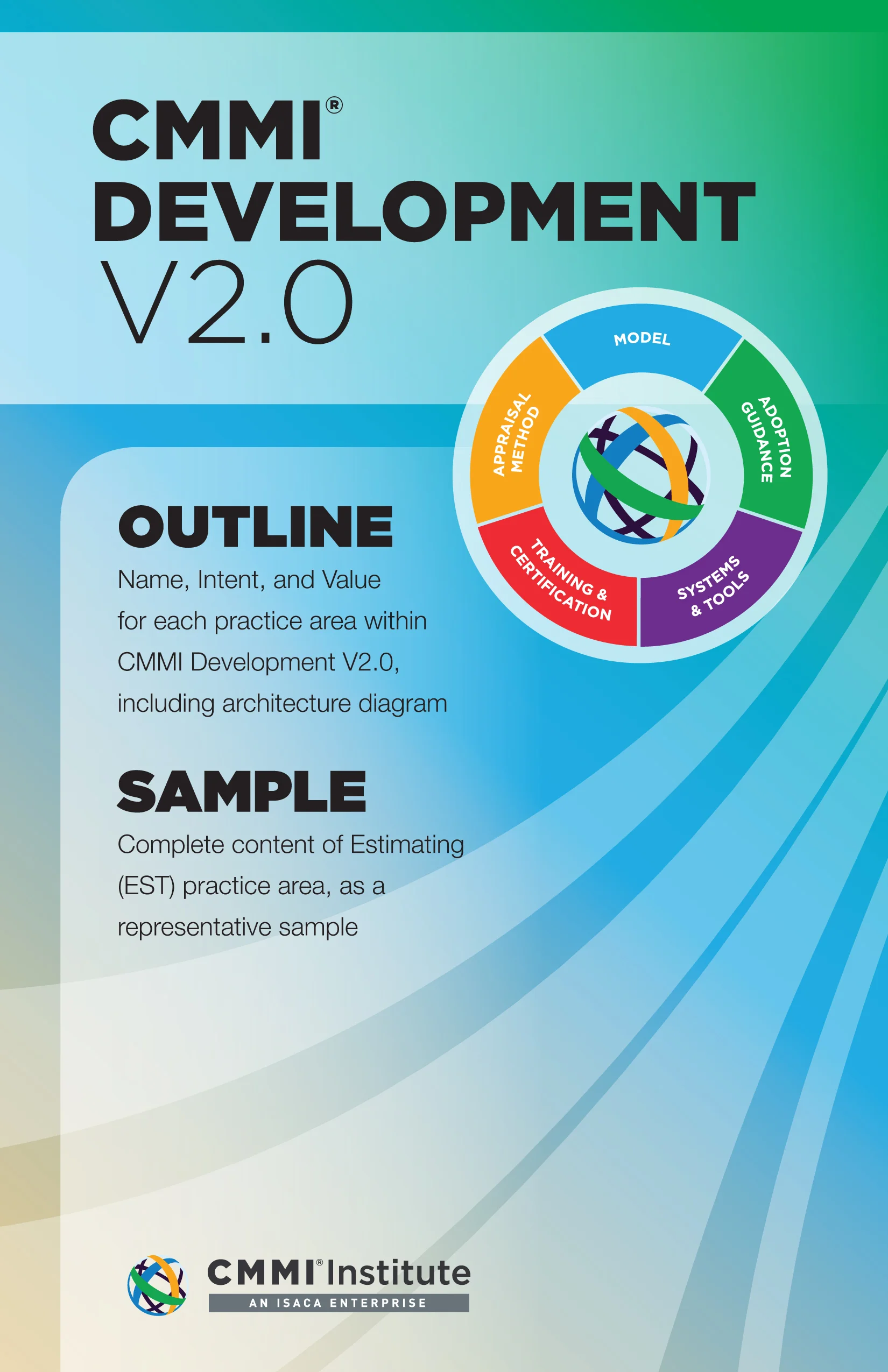 CMMI®
DEVELOPMENT
V2.0

MODEL

ADOPTION GUIDANCE

SYSTEMS & TOOLS

TRAINING & CERTIFICATION

APPRAISAL METHOD

OUTLINE

Name, Intent, and Value for each practice area within CMMI Development V2.0, including architecture diagram

SAMPLE

Complete content of Estimating (EST) practice area, as a representative sample

CMMI® Institute
AN ISACA ENTERPRISE